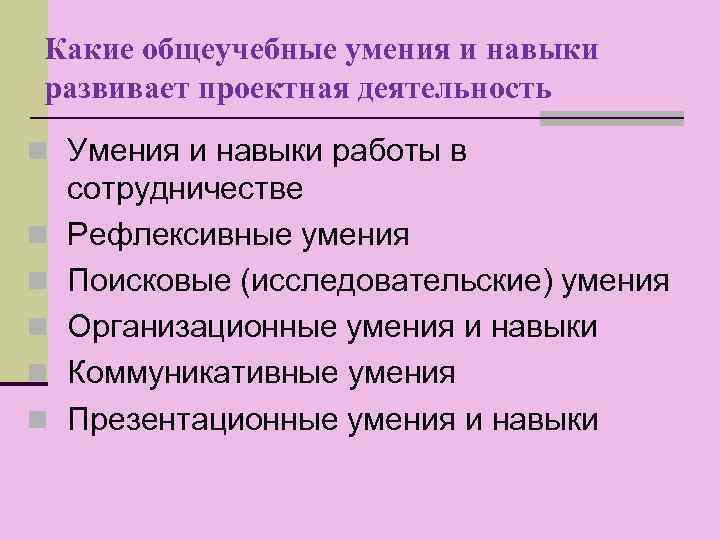 Какие общеучебные умения и навыки развивает проектная деятельность

Умения и навыки работы в сотрудничестве
Рефлексивные умения
Поисковые (исследовательские) умения
Организационные умения и навыки
Коммуникативные умения
Презентационные умения и навыки